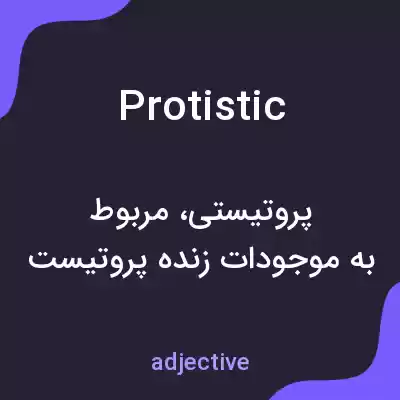 Protistic

پروتیستی، مربوط به موجودات زنده پروتیست

adjective